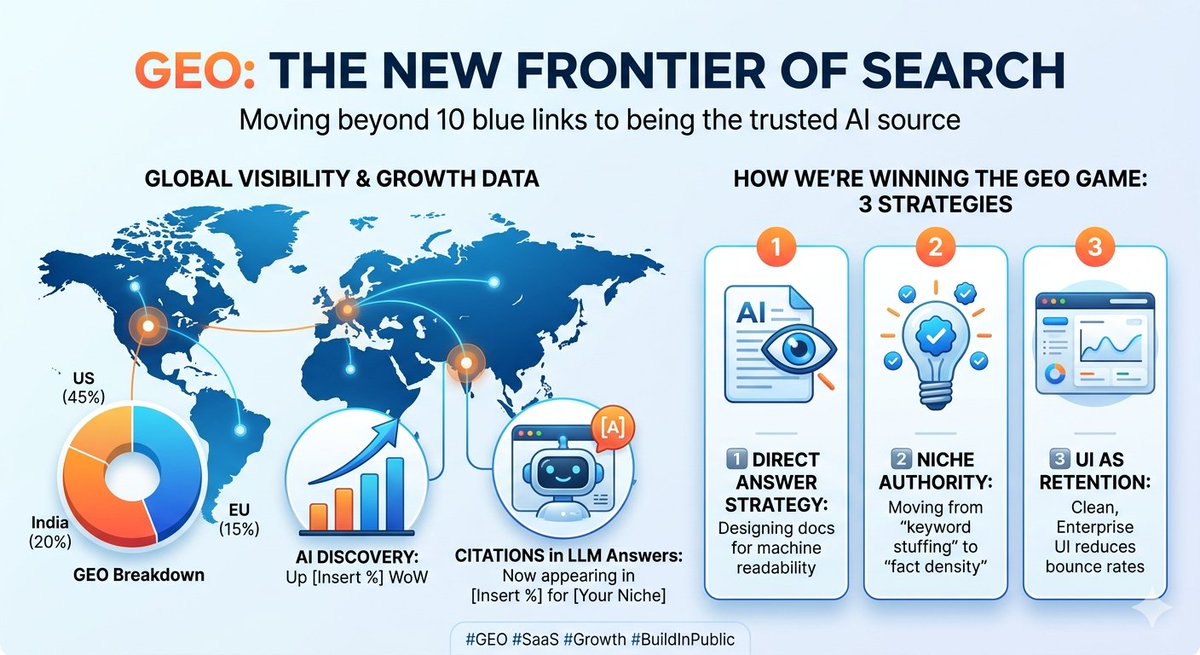 GEO: THE NEW FRONTIER OF SEARCH

Moving beyond 10 blue links to being the trusted AI source

GLOBAL VISIBILITY & GROWTH DATA

US (45%)

India (20%)

EU (15%)

GEO Breakdown

AI DISCOVERY: Up [Insert %] WoW

[A]

CITATIONS in LLM Answers: Now appearing in [Insert %] for [Your Niche]

HOW WE'RE WINNING THE GEO GAME: 3 STRATEGIES

1

AI

1 DIRECT ANSWER STRATEGY: Designing docs for machine readability

2

2 NICHE AUTHORITY: Moving from "keyword stuffing" to "fact density"

3

3 UI AS RETENTION: Clean, Enterprise UI reduces bounce rates

#GEO #SaaS #Growth #BuildInPublic